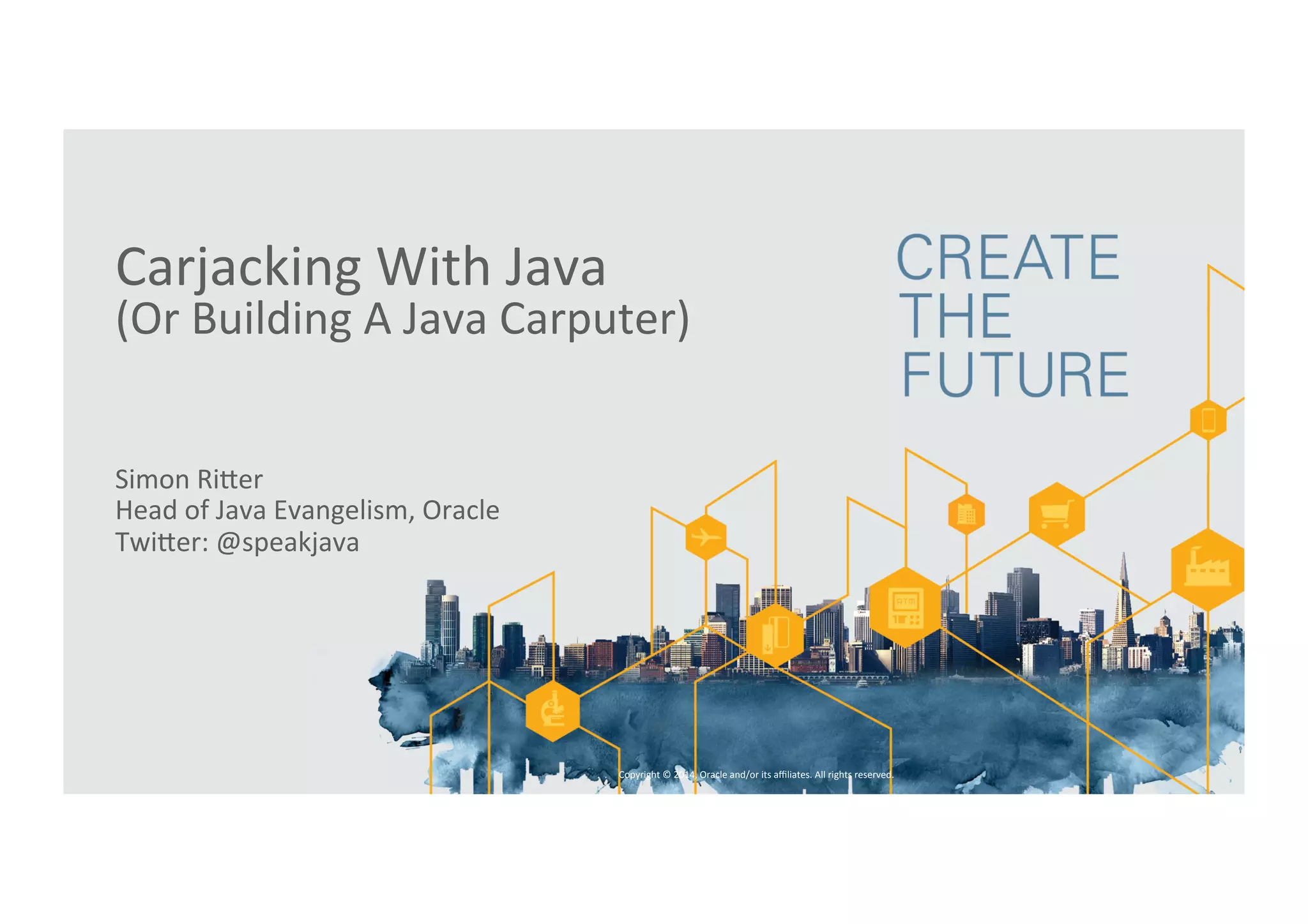 Carjacking With Java
(Or Building A Java Carputer)

CREATE THE FUTURE

Simon Ritter
Head of Java Evangelism, Oracle
Twitter: @speakjava

ATM

Copyright © 2014, Oracle and/or its affiliates. All rights reserved.